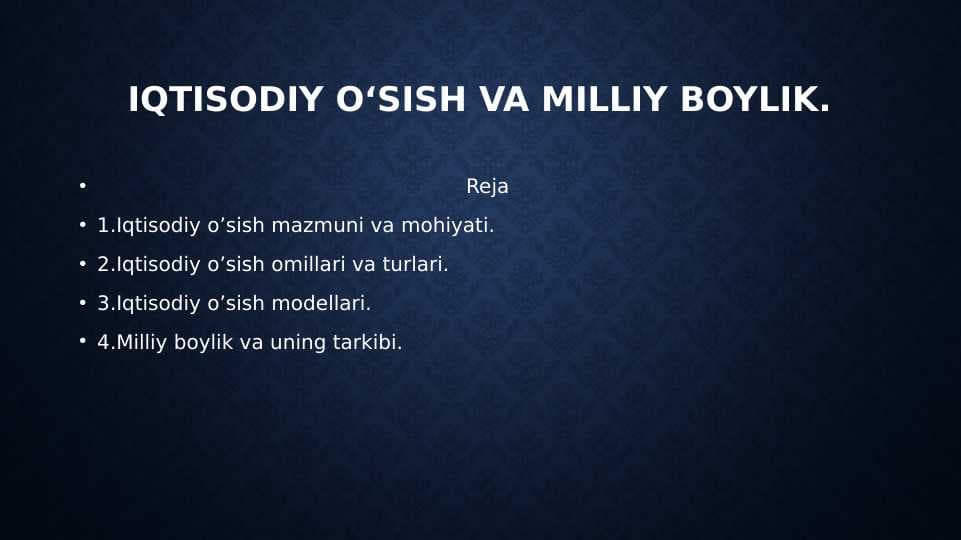 IQTISODIY O‘SISH VA MILLIY BOYLIK.

• Reja
• 1.Iqtisodiy o’sish mazmuni va mohiyati.
• 2.Iqtisodiy o’sish omillari va turlari.
• 3.Iqtisodiy o’sish modellari.
• 4.Milliy boylik va uning tarkibi.